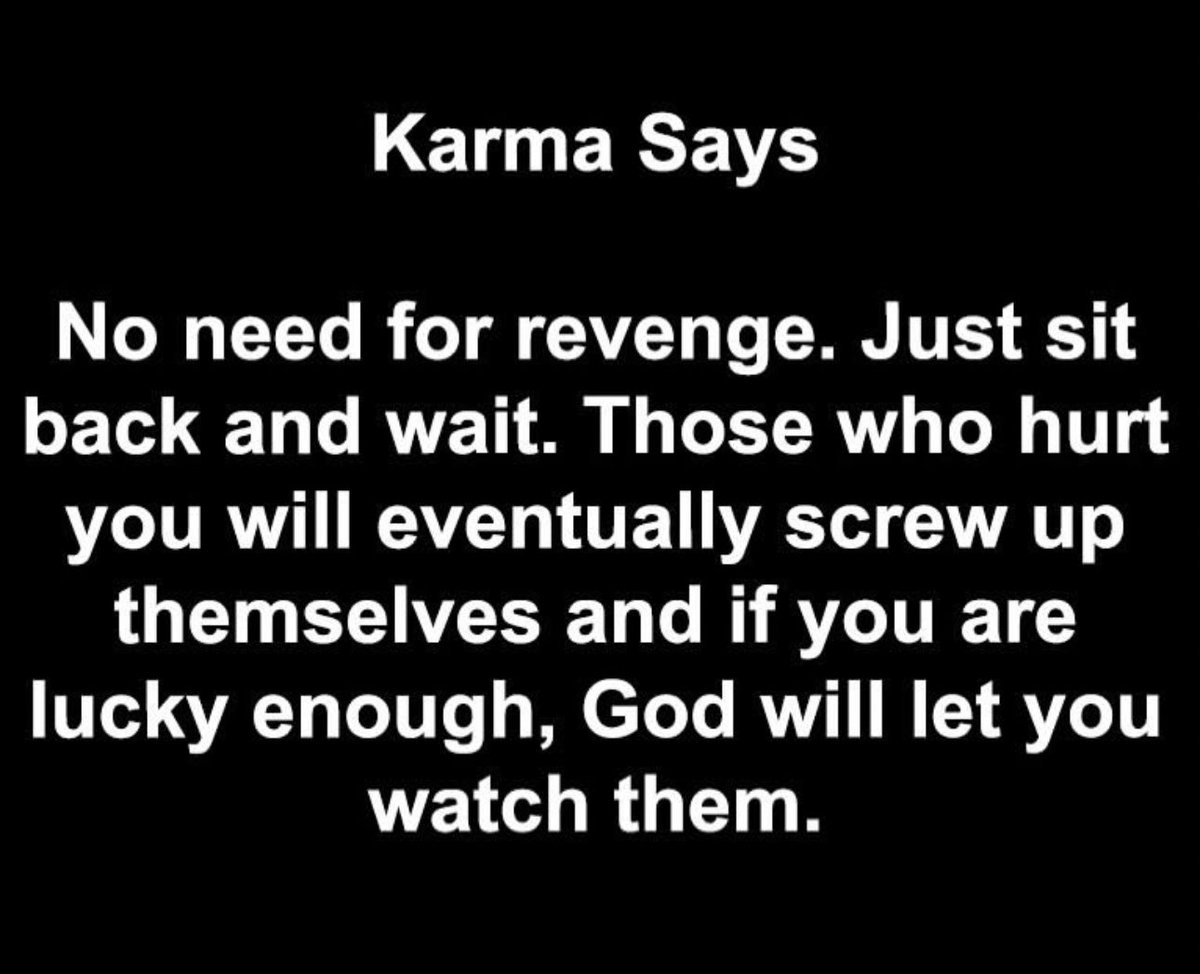 Karma Says

No need for revenge. Just sit back and wait. Those who hurt you will eventually screw up themselves and if you are lucky enough, God will let you watch them.